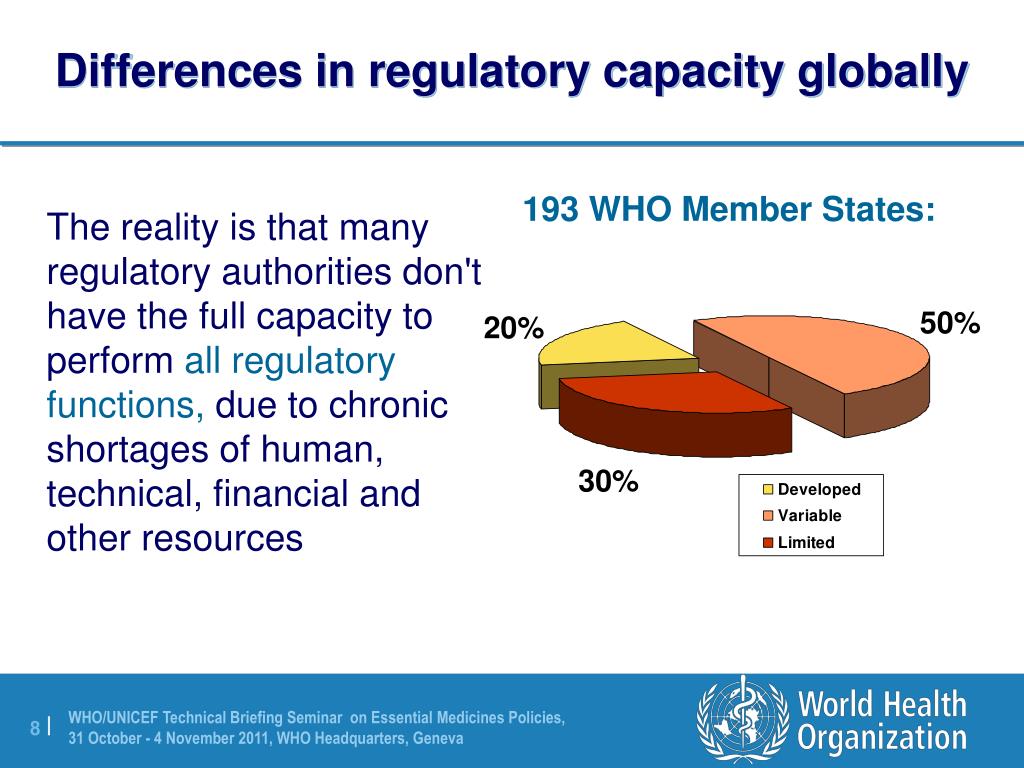 Differences in regulatory capacity globally

The reality is that many regulatory authorities don't have the full capacity to perform all regulatory functions, due to chronic shortages of human, technical, financial and other resources

193 WHO Member States:

20%

50%

30%

Developed
Variable
Limited

8 |

WHO/UNICEF Technical Briefing Seminar on Essential Medicines Policies,
31 October - 4 November 2011, WHO Headquarters, Geneva

World Health Organization